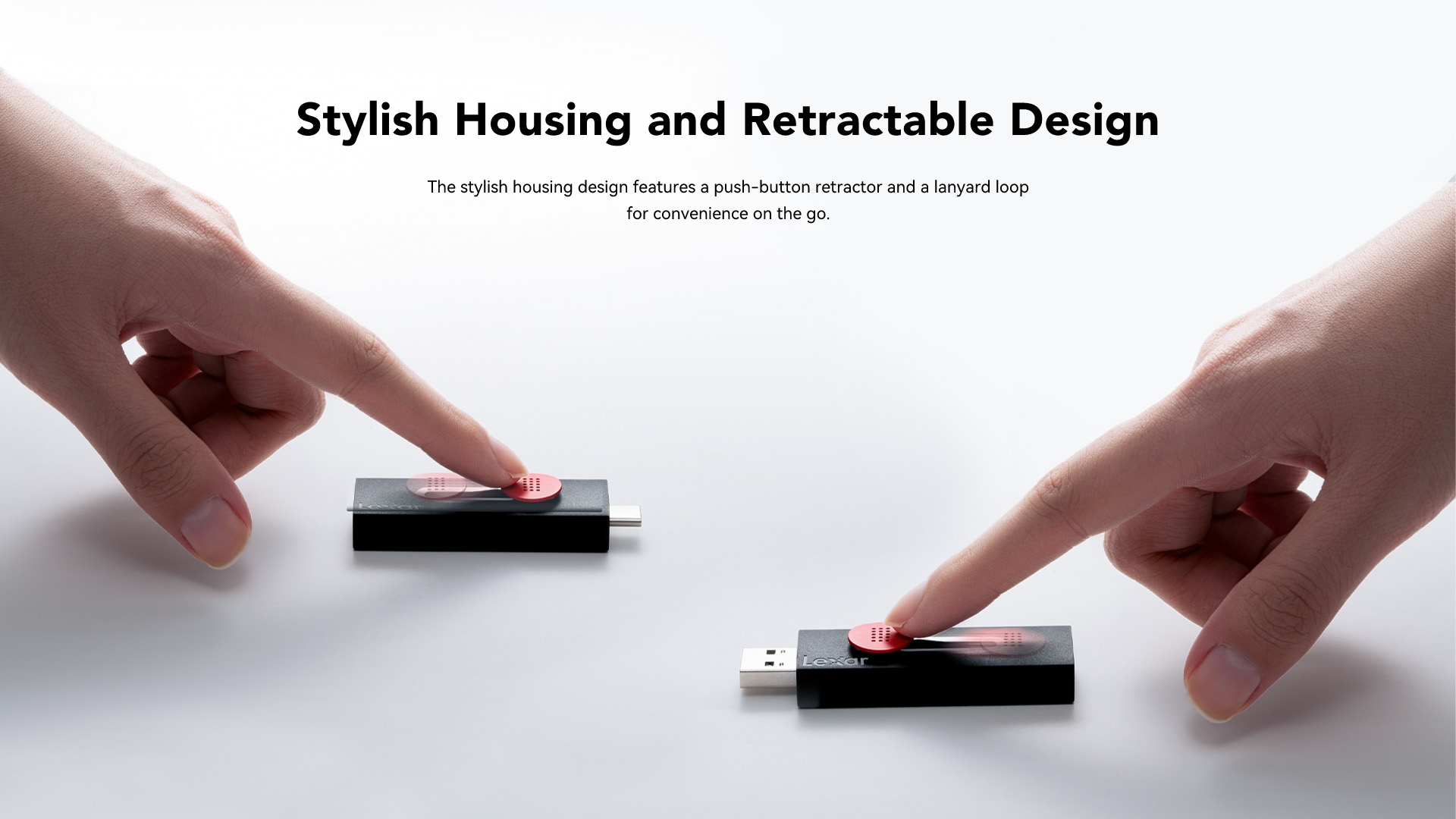 Stylish Housing and Retractable Design

The stylish housing design features a push-button retractor and a lanyard loop for convenience on the go.

Lexar

Lexar